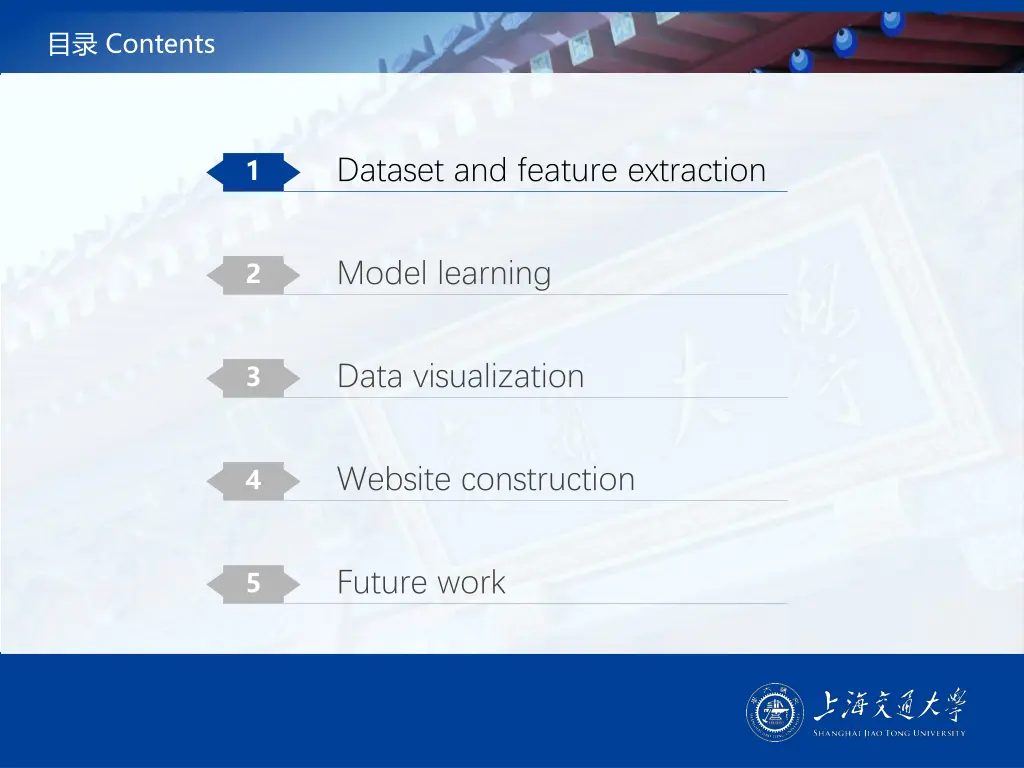 目录 Contents

1 Dataset and feature extraction

2 Model learning

3 Data visualization

4 Website construction

5 Future work

上海交通大學
SHANGHAI JIAO TONG UNIVERSITY